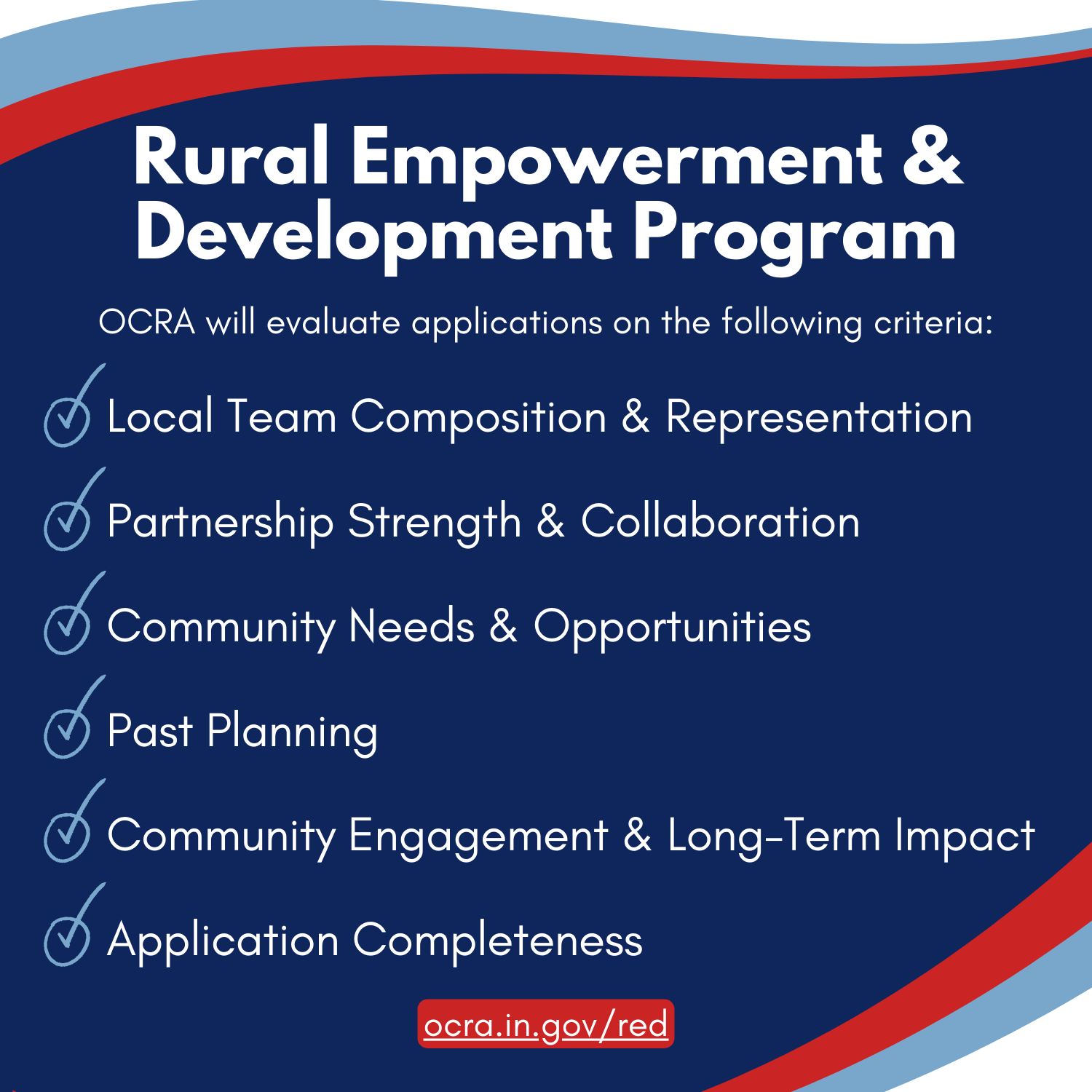 Rural Empowerment & Development Program

OCRA will evaluate applications on the following criteria:

Local Team Composition & Representation

Partnership Strength & Collaboration

Community Needs & Opportunities

Past Planning

Community Engagement & Long-Term Impact

Application Completeness

ocra.in.gov/red